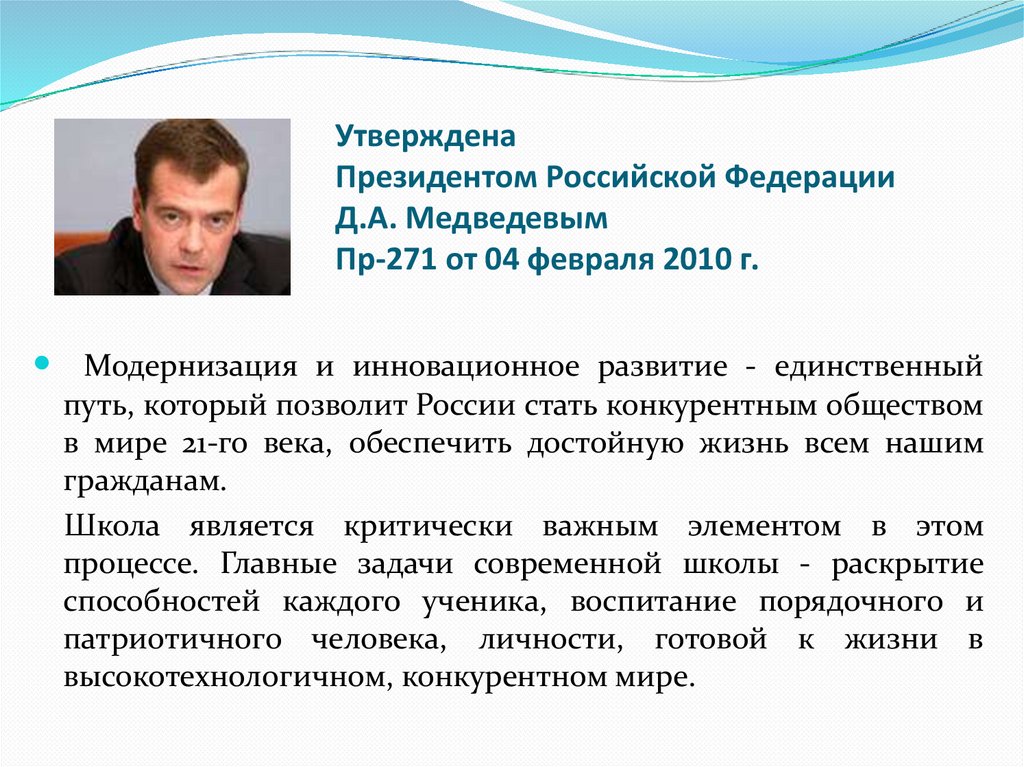 Утверждена
Президентом Российской Федерации
Д.А. Медведевым
Пр-271 от 04 февраля 2010 г.

Модернизация и инновационное развитие - единственный путь, который позволит России стать конкурентным обществом в мире 21-го века, обеспечить достойную жизнь всем нашим гражданам.

Школа является критически важным элементом в этом процессе. Главные задачи современной школы - раскрытие способностей каждого ученика, воспитание порядочного и патриотичного человека, личности, готовой к жизни в высокотехнологичном, конкурентном мире.